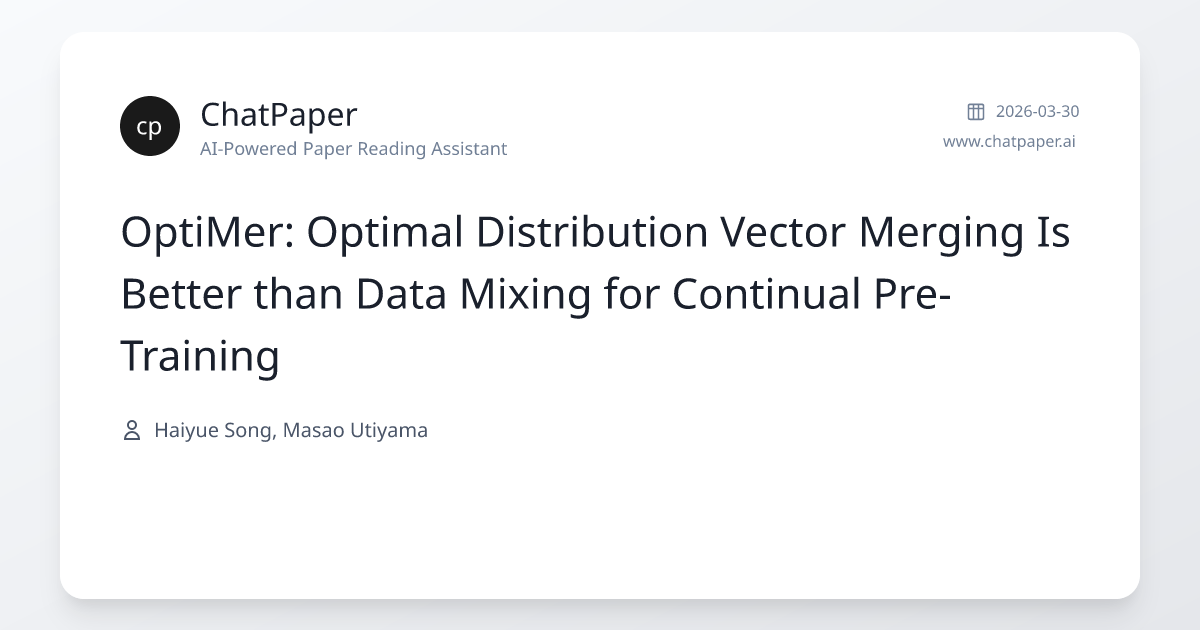 cp

ChatPaper
AI-Powered Paper Reading Assistant

2026-03-30
www.chatpaper.ai

OptiMer: Optimal Distribution Vector Merging Is Better than Data Mixing for Continual Pre-Training

Haiyue Song, Masao Utiyama